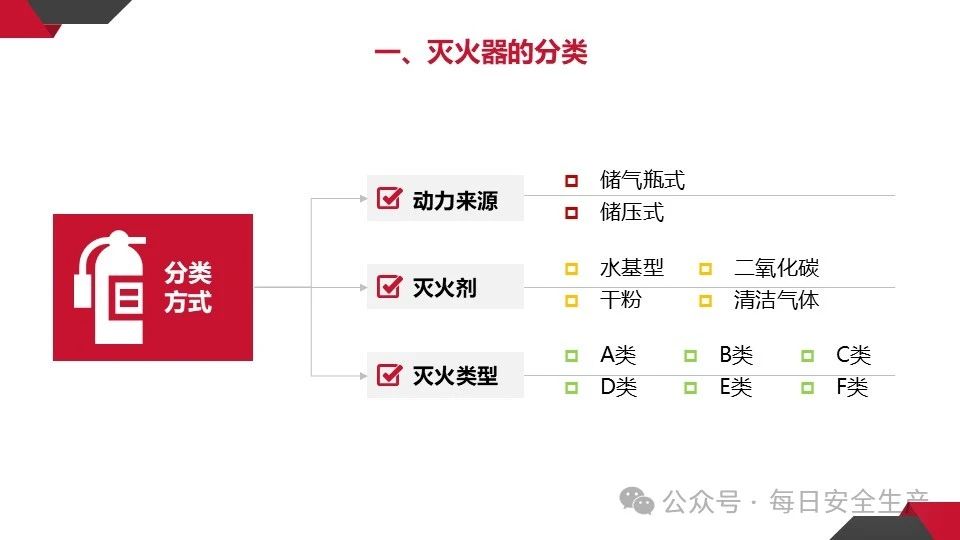 一、灭火器的分类

分类方式

动力来源
储气瓶式
储压式

灭火剂
水基型
二氧化碳
干粉
清洁气体

灭火类型
A类
B类
C类
D类
E类
F类

公众号 · 每日安全生产